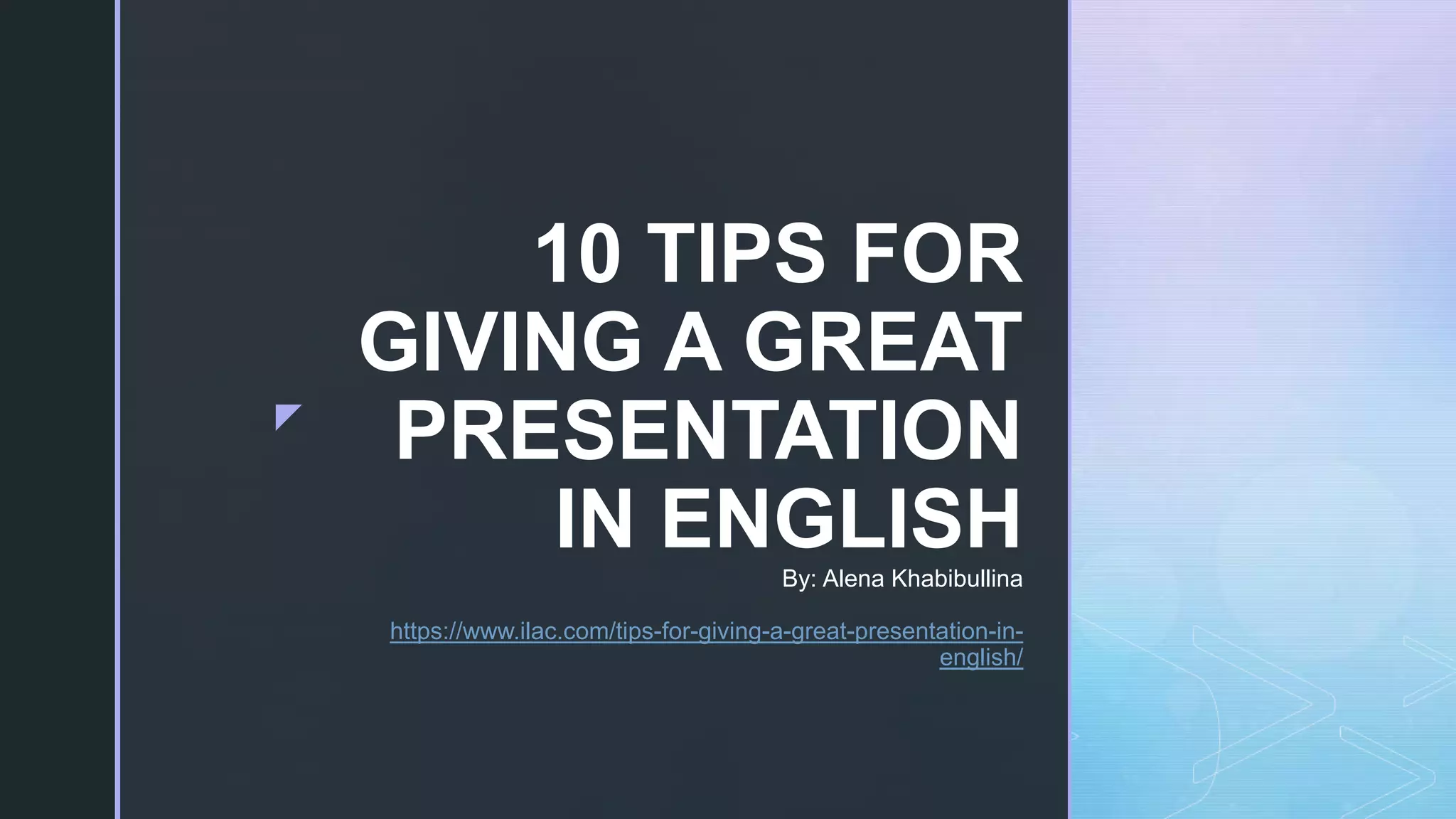 10 TIPS FOR GIVING A GREAT PRESENTATION IN ENGLISH

By: Alena Khabibullina

https://www.ilac.com/tips-for-giving-a-great-presentation-in-english/